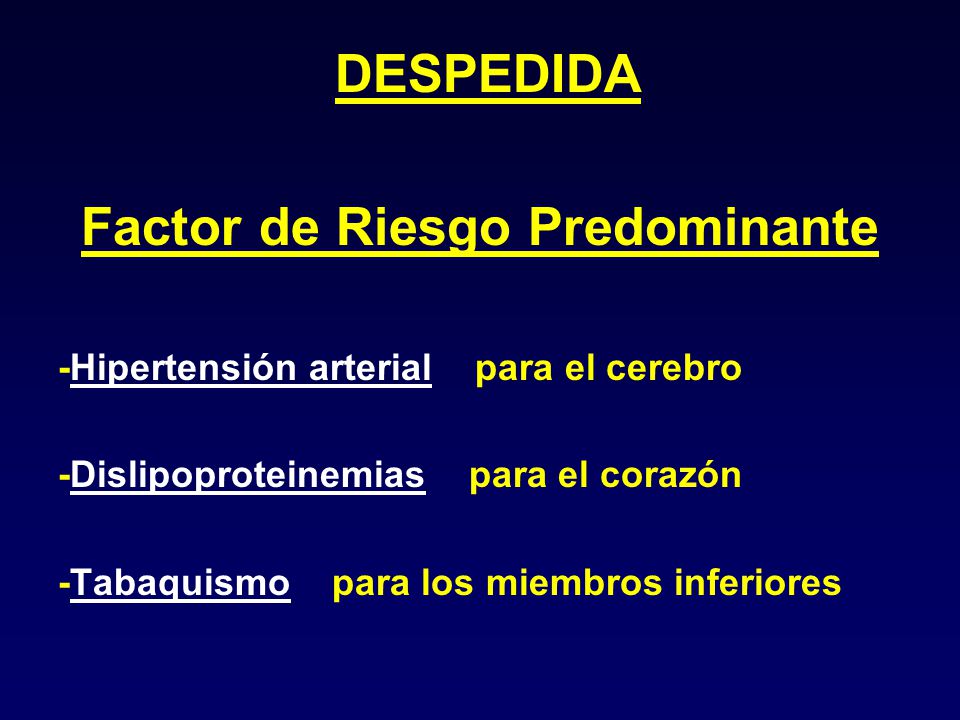 DESPEDIDA

Factor de Riesgo Predominante

-Hipertensión arterial para el cerebro

-Dislipoproteinemias para el corazón

-Tabaquismo para los miembros inferiores